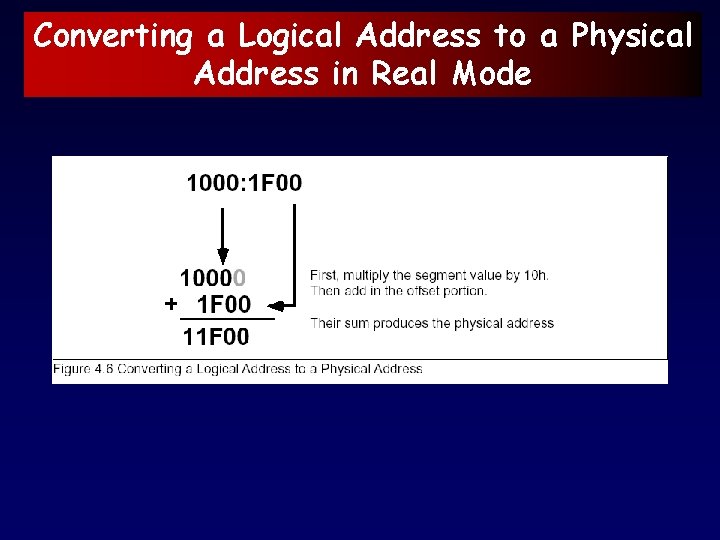 Converting a Logical Address to a Physical Address in Real Mode

1000:1F00

10000
+ 1F00
11F00

First, multiply the segment value by 10h.
Then add in the offset portion.

Their sum produces the physical address

Figure 4.6 Converting a Logical Address to a Physical Address